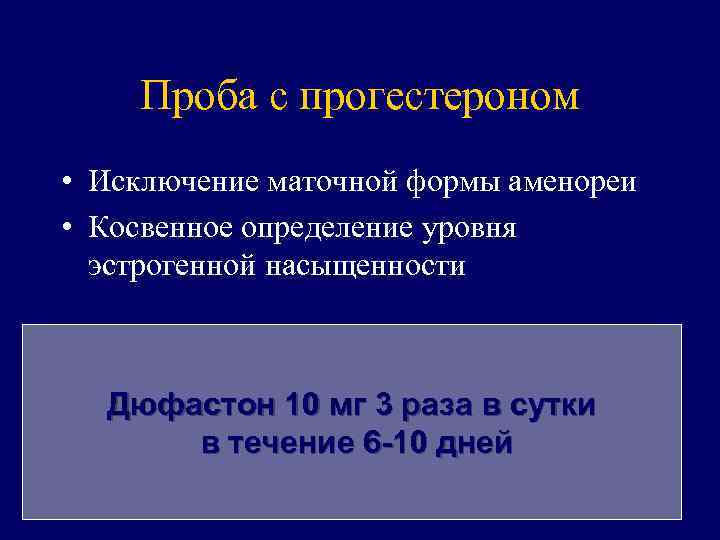 Проба с прогестероном

• Исключение маточной формы аменореи
• Косвенное определение уровня эстрогенной насыщенности

Дюфастон 10 мг 3 раза в сутки
в течение 6-10 дней